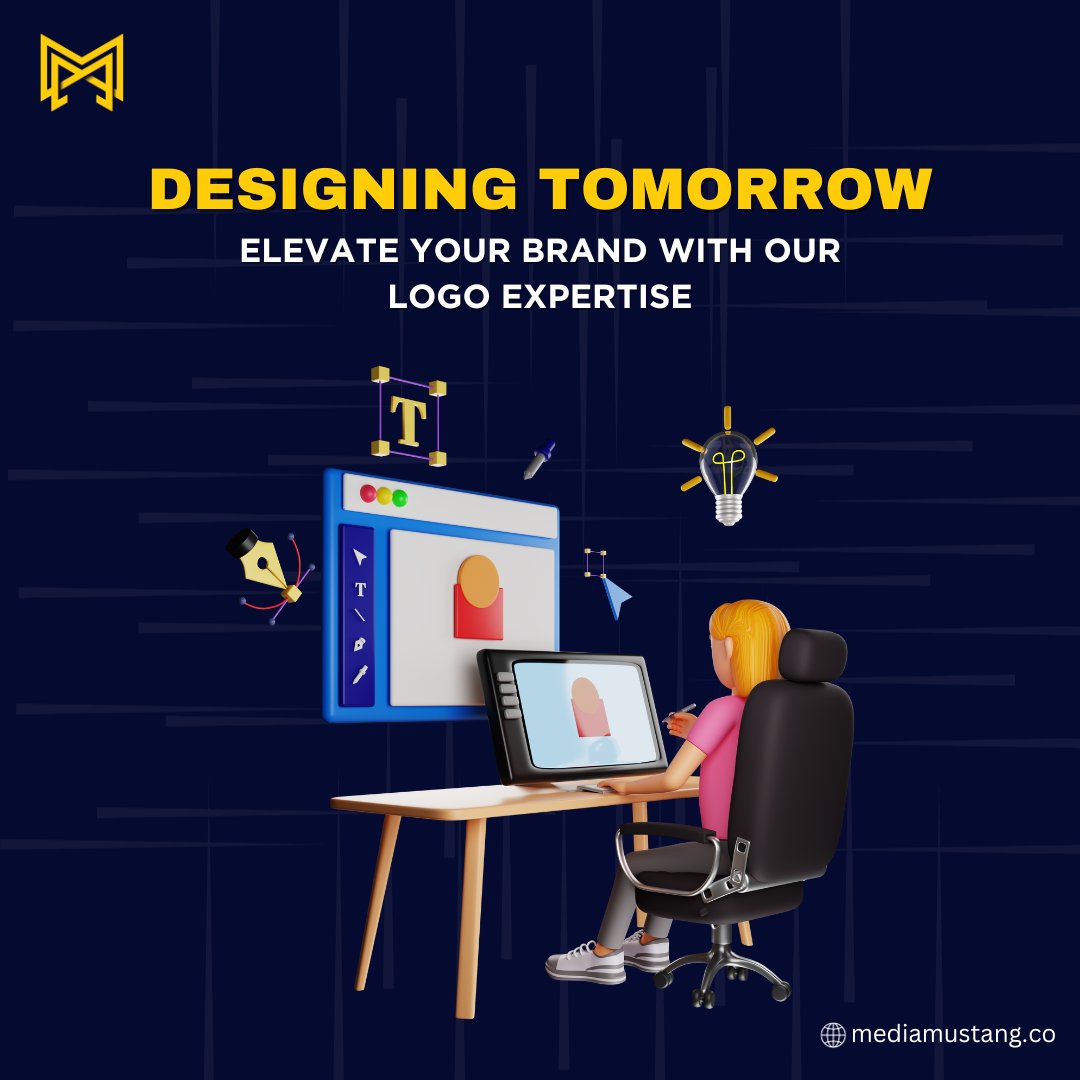 DESIGNING TOMORROW

ELEVATE YOUR BRAND WITH OUR LOGO EXPERTISE

T

T

mediamustang.co